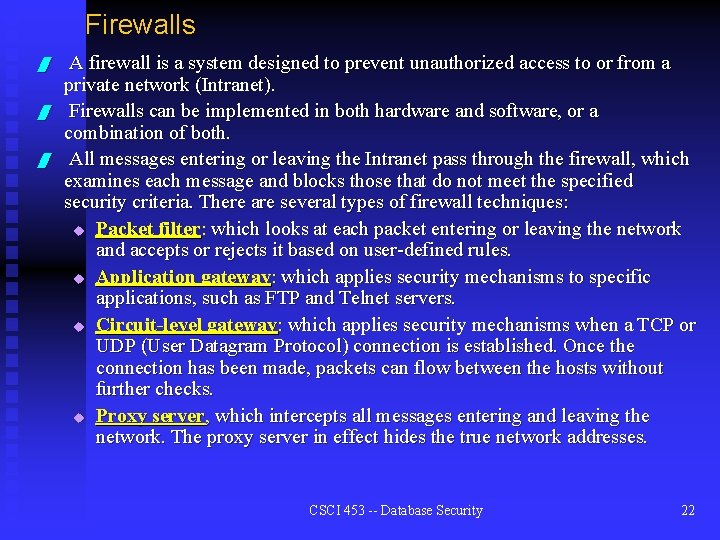 Firewalls

A firewall is a system designed to prevent unauthorized access to or from a private network (Intranet).

Firewalls can be implemented in both hardware and software, or a combination of both.

All messages entering or leaving the Intranet pass through the firewall, which examines each message and blocks those that do not meet the specified security criteria. There are several types of firewall techniques:

Packet filter: which looks at each packet entering or leaving the network and accepts or rejects it based on user-defined rules.

Application gateway: which applies security mechanisms to specific applications, such as FTP and Telnet servers.

Circuit-level gateway: which applies security mechanisms when a TCP or UDP (User Datagram Protocol) connection is established. Once the connection has been made, packets can flow between the hosts without further checks.

Proxy server, which intercepts all messages entering and leaving the network. The proxy server in effect hides the true network addresses.

CSCI 453 -- Database Security

22